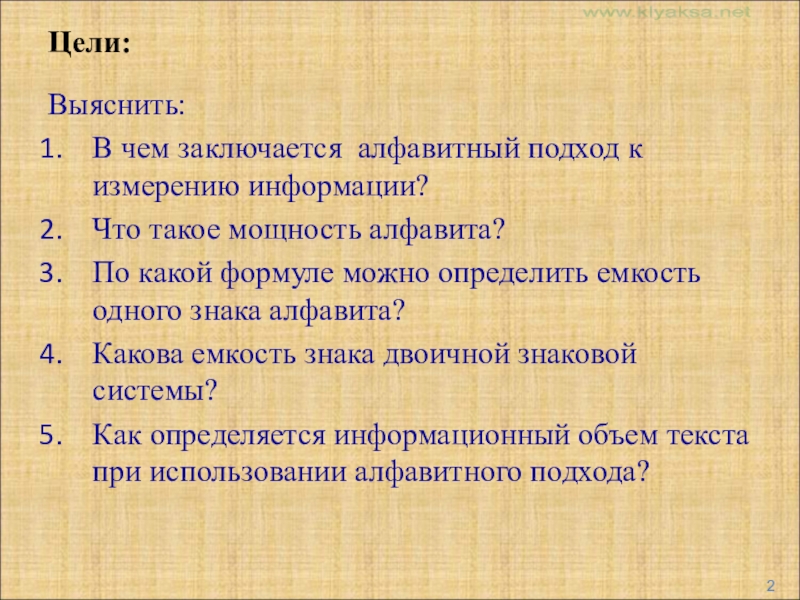 www.klyaksa.net

Цели:

Выяснить:
1. В чем заключается алфавитный подход к измерению информации?
2. Что такое мощность алфавита?
3. По какой формуле можно определить емкость одного знака алфавита?
4. Какова емкость знака двоичной знаковой системы?
5. Как определяется информационный объем текста при использовании алфавитного подхода?

2